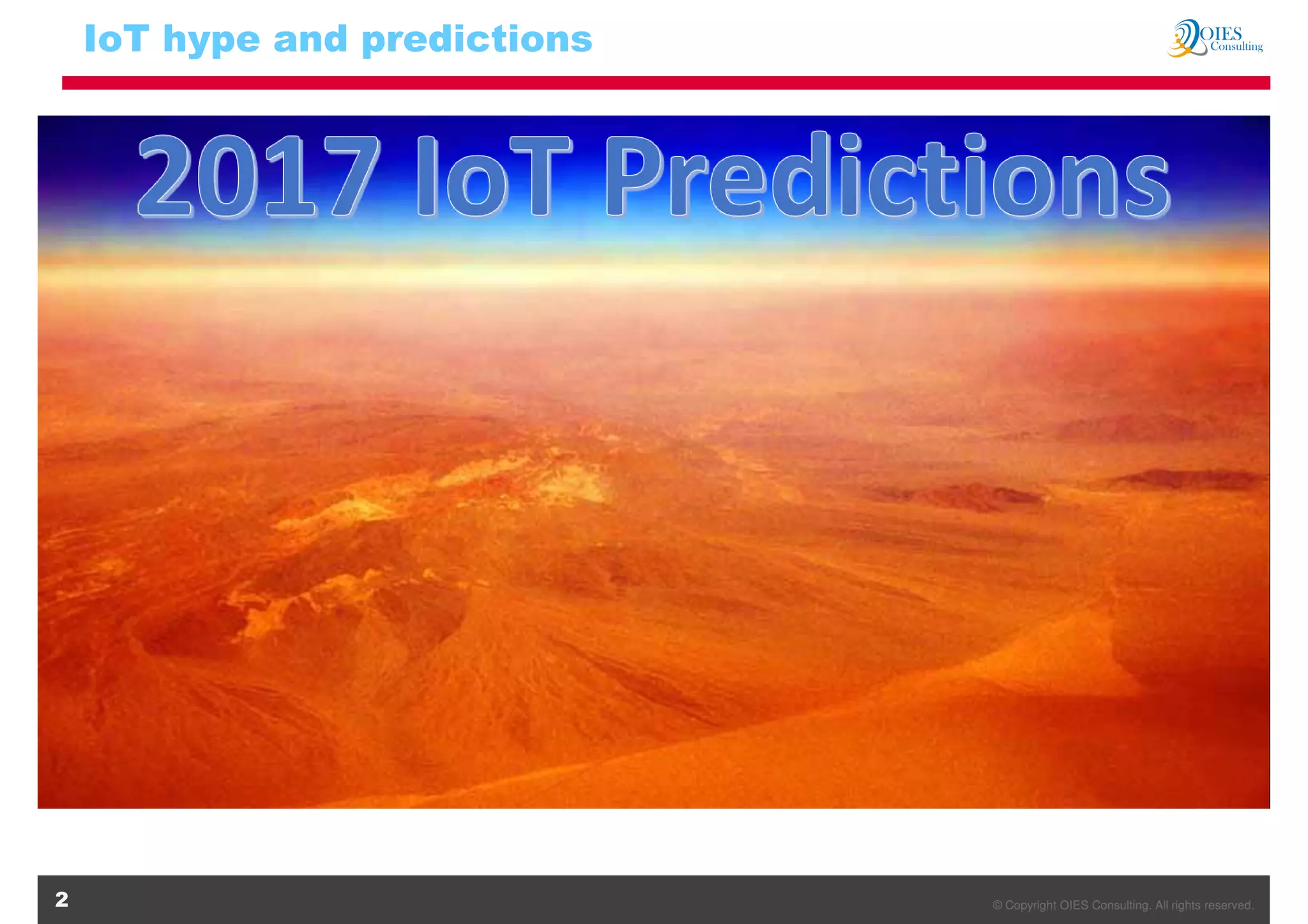 IoT hype and predictions

OIES Consulting

2017 IoT Predictions

2

© Copyright OIES Consulting. All rights reserved.